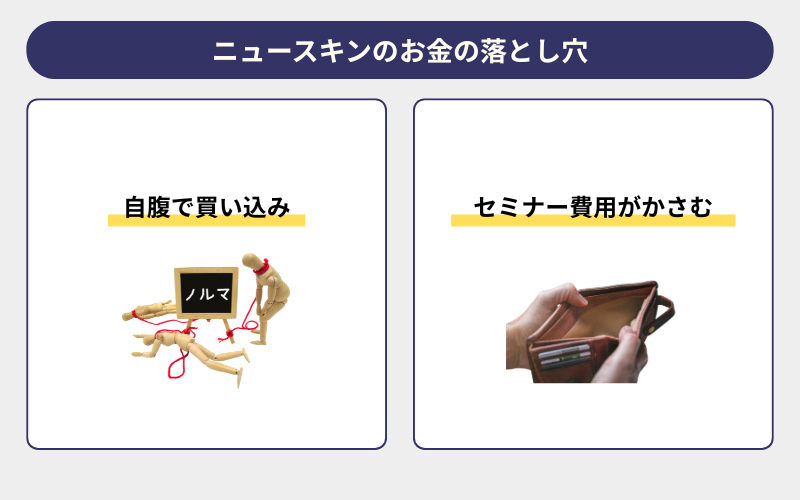 ニュースキンのお金の落とし穴

自腹で買い込み

ノルマ

セミナー費用がかさむ